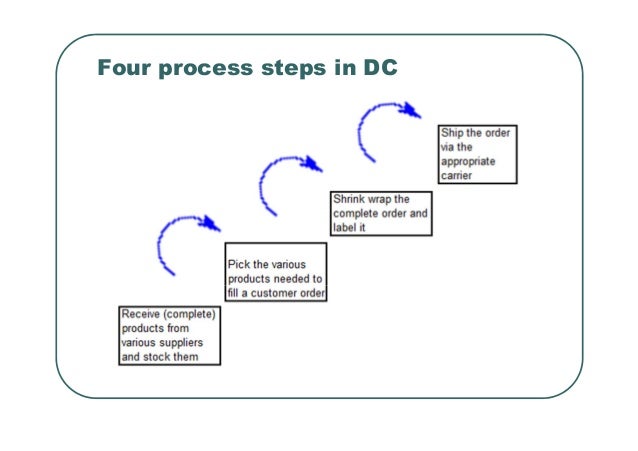 Four process steps in DC

Receive (complete) products from various suppliers and stock them

Pick the various products needed to fill a customer order

Shrink wrap the complete order and label it

Ship the order via the appropriate carrier